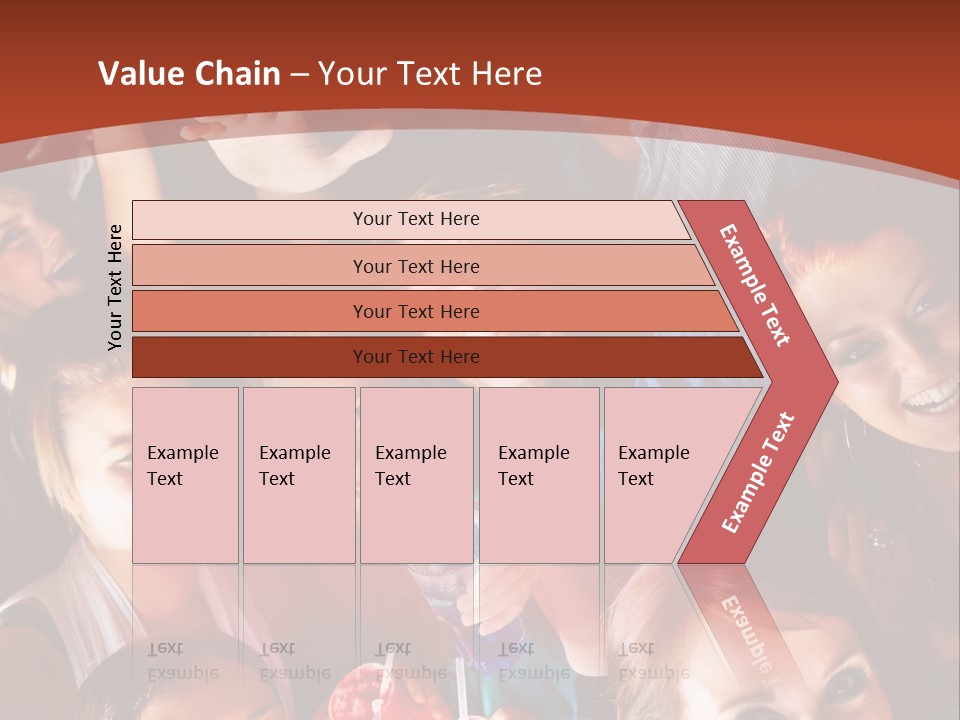 Value Chain – Your Text Here

Your Text Here

Your Text Here

Your Text Here

Your Text Here

Your Text Here

Example Text

Example Text

Example Text

Example Text

Example Text

Example Text

Example Text